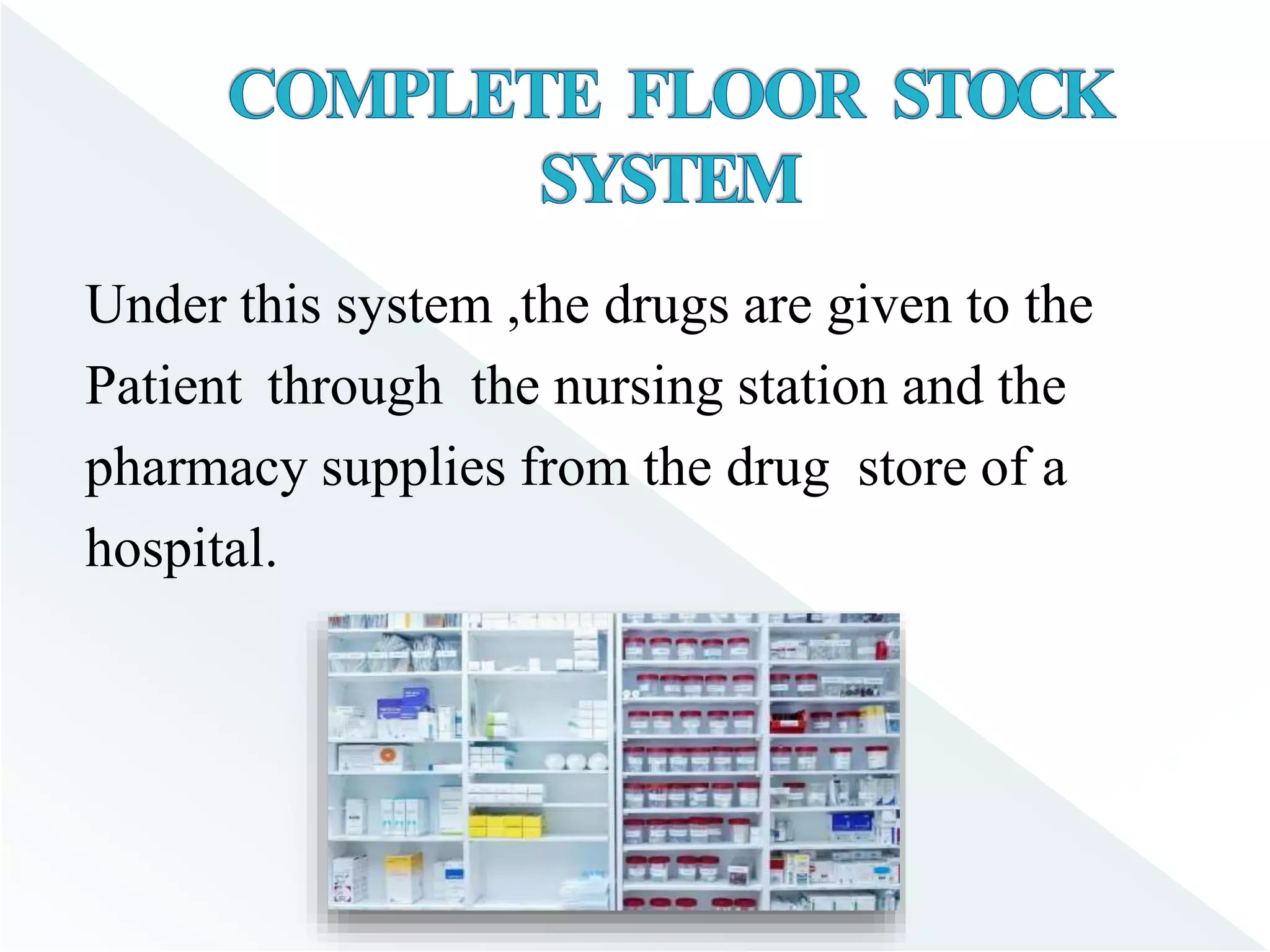 COMPLETE FLOOR STOCK SYSTEM

Under this system ,the drugs are given to the Patient through the nursing station and the pharmacy supplies from the drug store of a hospital.